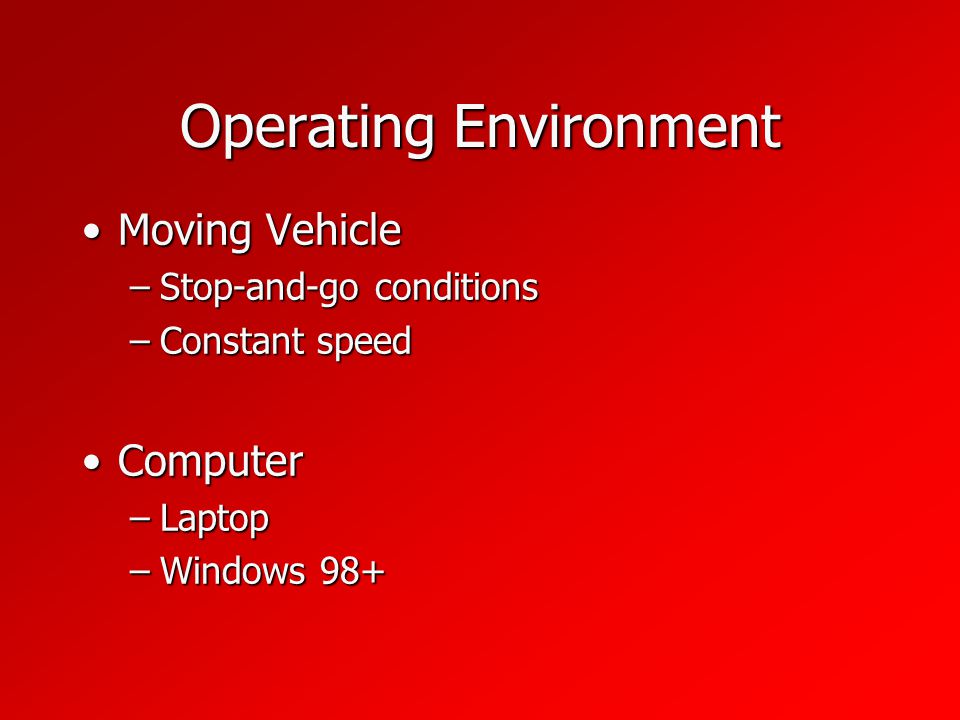 Operating Environment

• Moving Vehicle
– Stop-and-go conditions
– Constant speed

• Computer
– Laptop
– Windows 98+